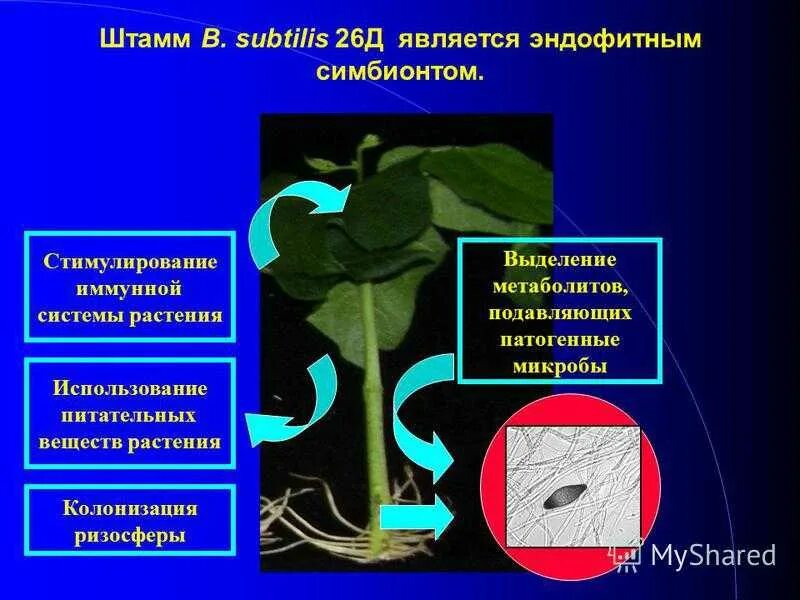 Штамм B. subtilis 26Д является эндофитным симбионтом.

Стимулирование иммунной системы растения

Использование питательных веществ растения

Колонизация ризосферы

Выделение метаболитов, подавляющих патогенные микробы

MyShared